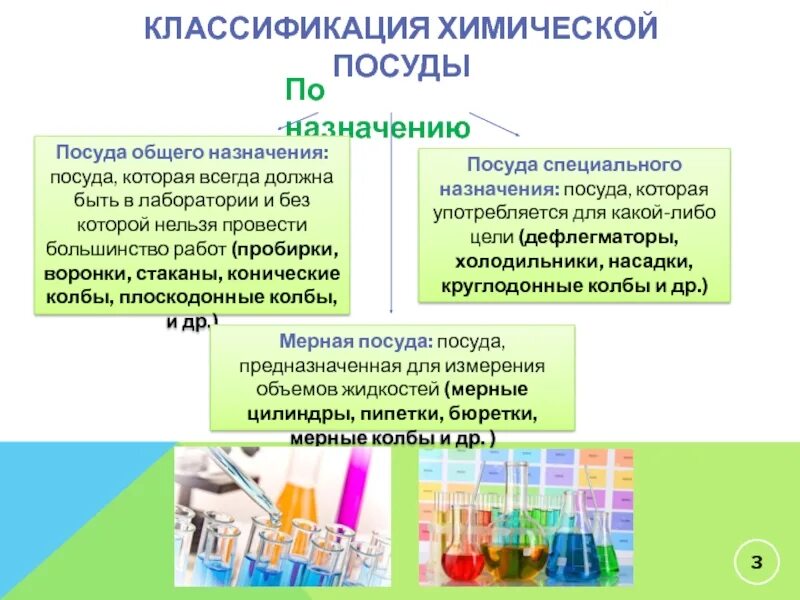 КЛАССИФИКАЦИЯ ХИМИЧЕСКОЙ ПОСУДЫ

По назначению

Посуда общего назначения: посуда, которая всегда должна быть в лаборатории и без которой нельзя провести большинство работ (пробирки, воронки, стаканы, конические колбы, плоскодонные колбы, и др.)

Посуда специального назначения: посуда, которая употребляется для какой-либо цели (дефлегматоры, холодильники, насадки, круглодонные колбы и др.)

Мерная посуда: посуда, предназначенная для измерения объемов жидкостей (мерные цилиндры, пипетки, бюретки, мерные колбы и др. )

3